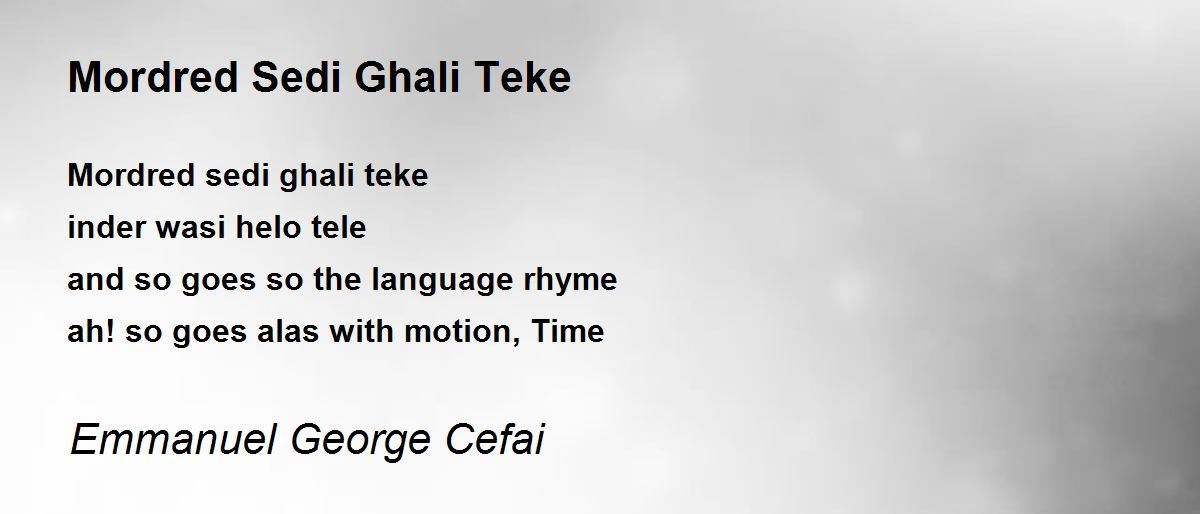 Mordred Sedi Ghali Teke

Mordred sedi ghali teke
inder wasi helo tele
and so goes so the language rhyme
ah! so goes alas with motion, Time

Emmanuel George Cefai